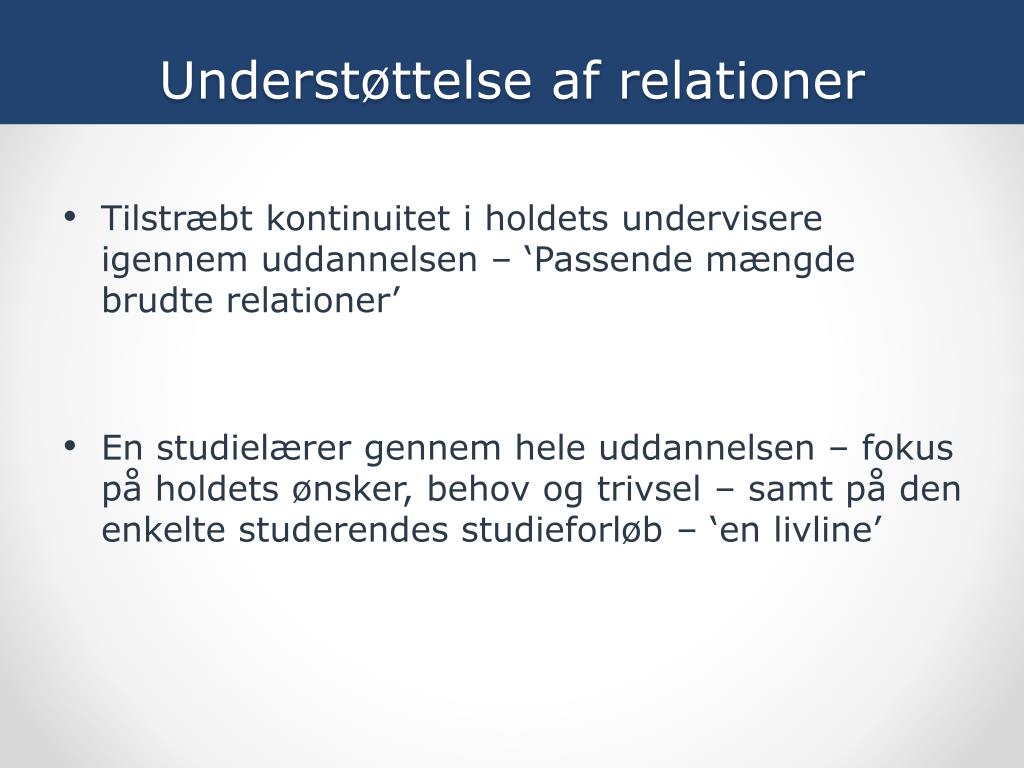 Understøttelse af relationer

• Tilstræbt kontinuitet i holdets undervisere igennem uddannelsen – ‘Passende mængde brudte relationer’

• En studielærer gennem hele uddannelsen – fokus på holdets ønsker, behov og trivsel – samt på den enkelte studerendes studieforløb – ‘en livline’